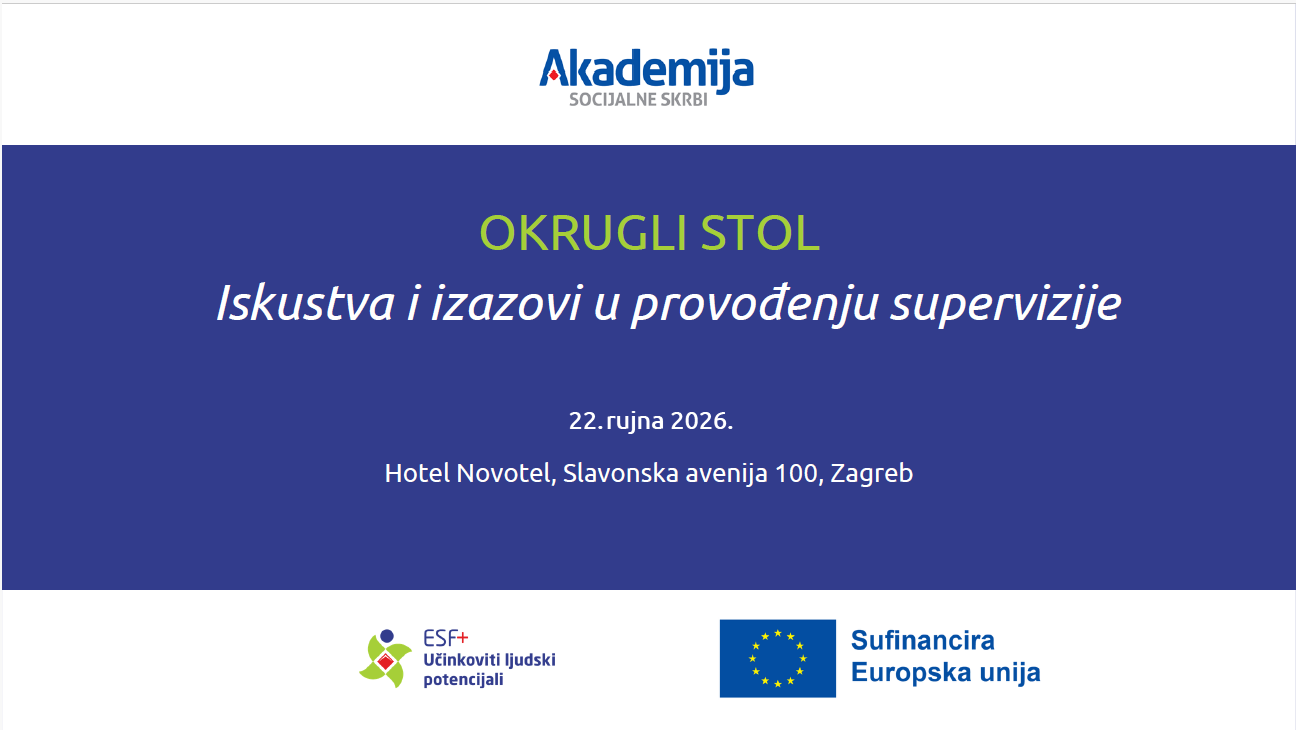 Akademija
SOCIJALNE SKRBI

OKRUGLI STOL

Iskustva i izazovi u provođenju supervizije

22. rujna 2026.

Hotel Novotel, Slavonska avenija 100, Zagreb

ESF+
Učinkoviti ljudski potencijali

Sufinancira
Europska unija